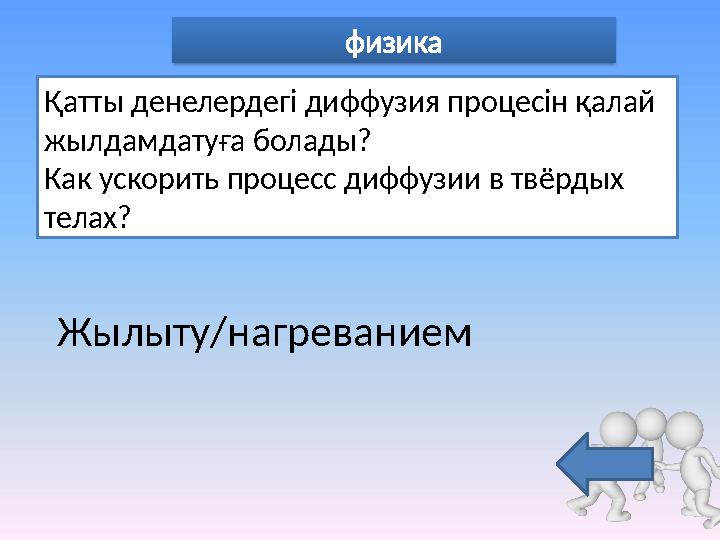 физика

Қатты денелердегі диффузия процесін қалай жылдамдатуға болады?
Как ускорить процесс диффузии в твёрдых телах?

Жылыту/нагреванием